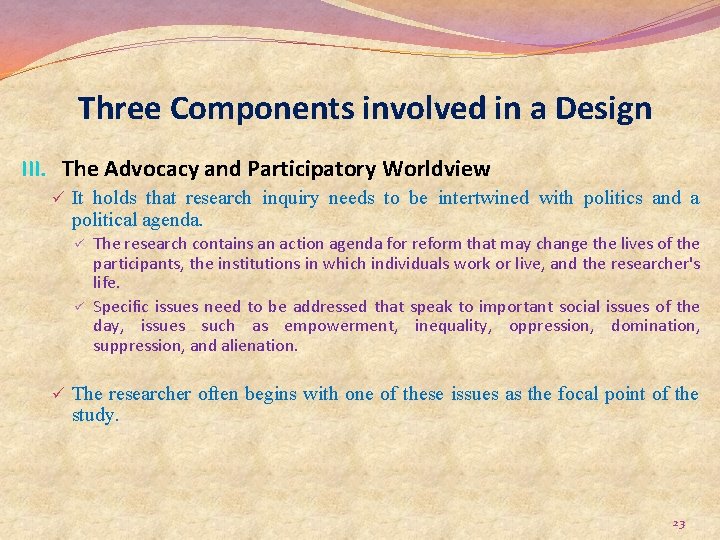 Three Components involved in a Design

III. The Advocacy and Participatory Worldview

✓ It holds that research inquiry needs to be intertwined with politics and a political agenda.

✓ The research contains an action agenda for reform that may change the lives of the participants, the institutions in which individuals work or live, and the researcher's life.

✓ Specific issues need to be addressed that speak to important social issues of the day, issues such as empowerment, inequality, oppression, domination, suppression, and alienation.

✓ The researcher often begins with one of these issues as the focal point of the study.

23